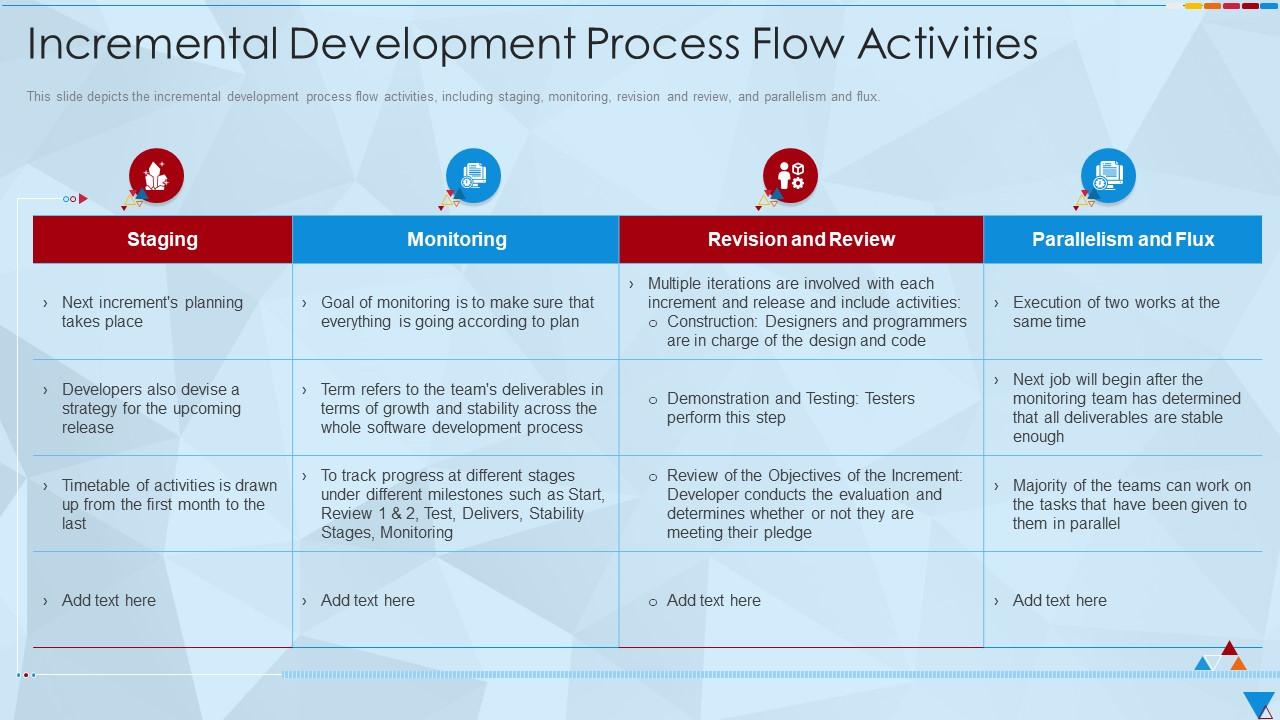 Incremental Development Process Flow Activities

This slide depicts the incremental development process flow activities, including staging, monitoring, revision and review, and parallelism and flux.

| Staging | Monitoring | Revision and Review | Parallelism and Flux |
|---|---|---|---|
| › Next increment's planning takes place | › Goal of monitoring is to make sure that everything is going according to plan | › Multiple iterations are involved with each increment and release and include activities: o Construction: Designers and programmers are in charge of the design and code | › Execution of two works at the same time |
| › Developers also devise a strategy for the upcoming release | › Term refers to the team's deliverables in terms of growth and stability across the whole software development process | o Demonstration and Testing: Testers perform this step | › Next job will begin after the monitoring team has determined that all deliverables are stable enough |
| › Timetable of activities is drawn up from the first month to the last | › To track progress at different stages under different milestones such as Start, Review 1 & 2, Test, Delivers, Stability Stages, Monitoring | o Review of the Objectives of the Increment: Developer conducts the evaluation and determines whether or not they are meeting their pledge | › Majority of the teams can work on the tasks that have been given to them in parallel |
| › Add text here | › Add text here | o Add text here | › Add text here |